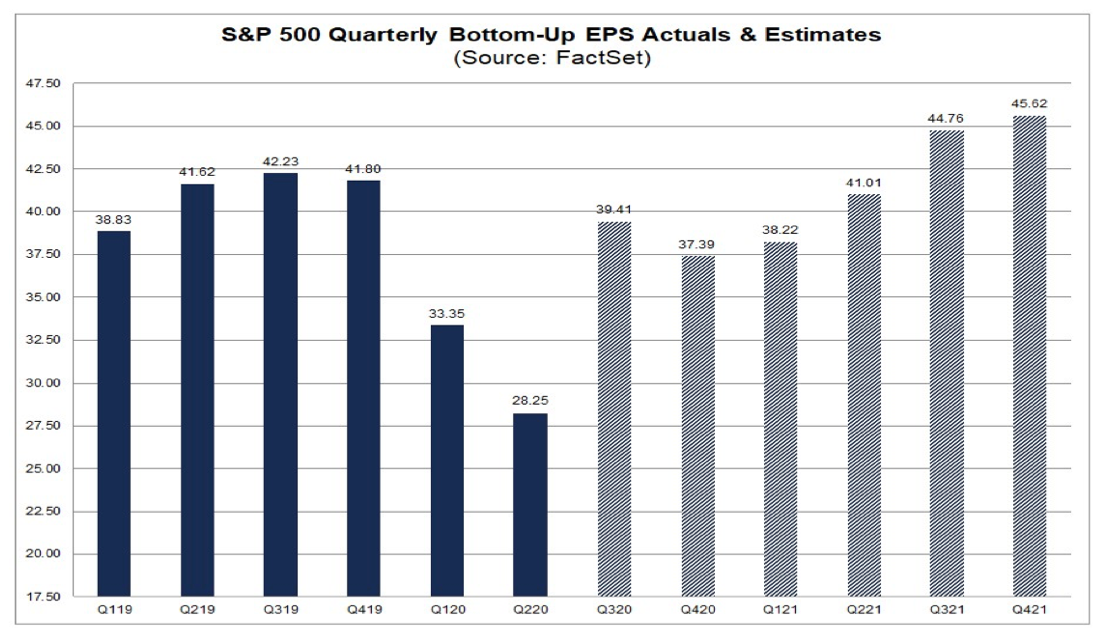 S&P 500 Quarterly Bottom-Up EPS Actuals & Estimates
(Source: FactSet)

47.50
45.00
42.50
40.00
37.50
35.00
32.50
30.00
27.50
25.00
22.50
20.00
17.50

38.83
41.62
42.23
41.80
33.35
28.25
39.41
37.39
38.22
41.01
44.76
45.62

Q119
Q219
Q319
Q419
Q120
Q220
Q320
Q420
Q121
Q221
Q321
Q421